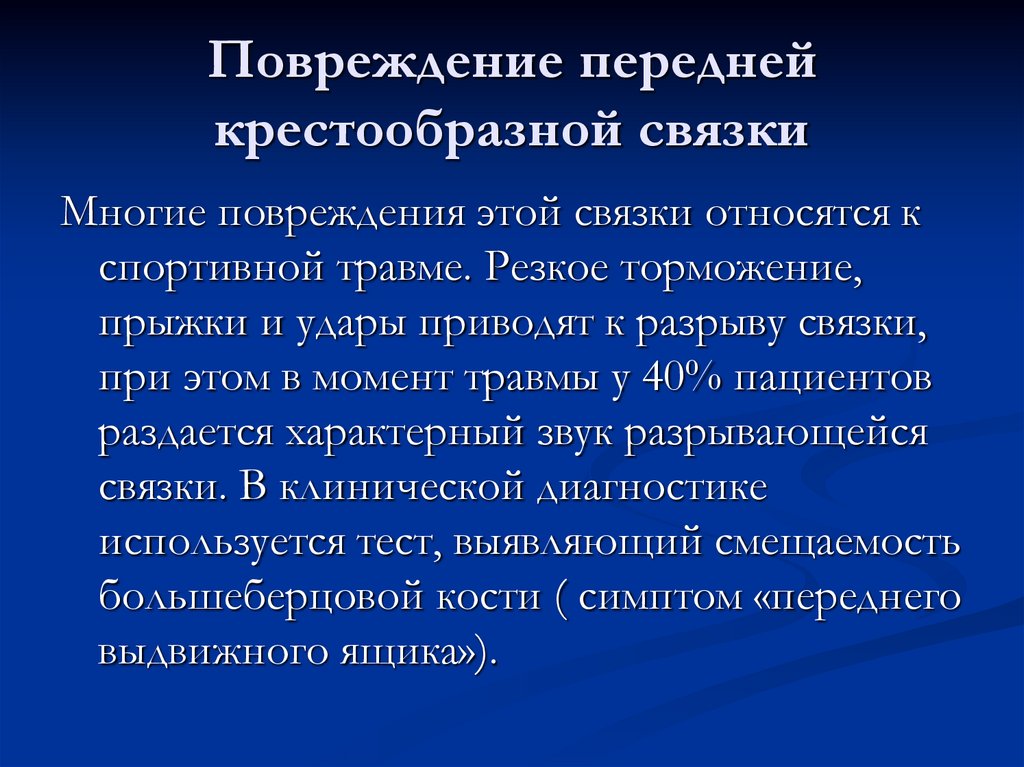 Повреждение передней крестообразной связки

Многие повреждения этой связки относятся к спортивной травме. Резкое торможение, прыжки и удары приводят к разрыву связки, при этом в момент травмы у 40% пациентов раздается характерный звук разрывающейся связки. В клинической диагностике используется тест, выявляющий смещаемость большеберцовой кости ( симптом «переднего выдвижного ящика»).